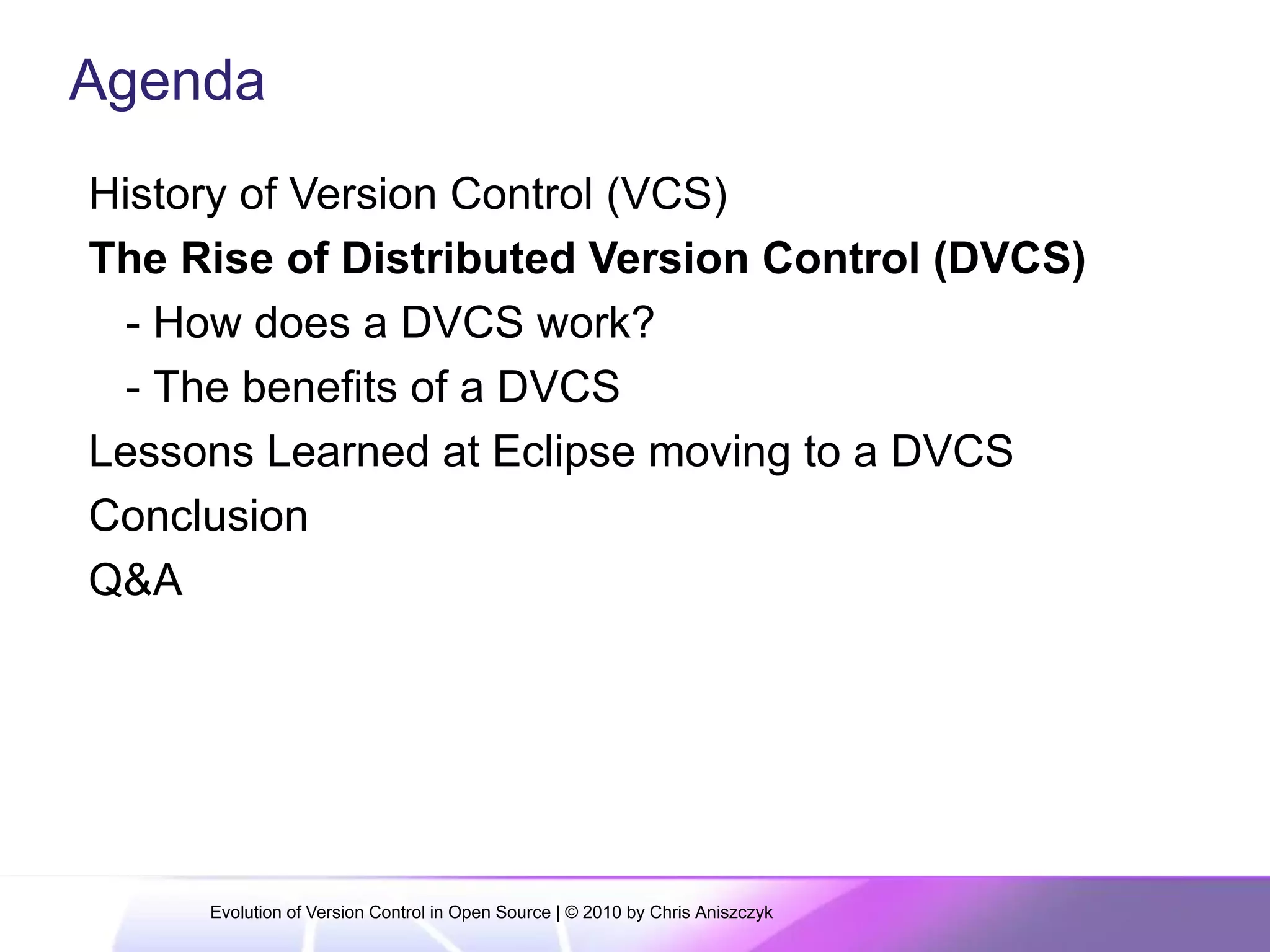 Agenda

History of Version Control (VCS)

The Rise of Distributed Version Control (DVCS)

- How does a DVCS work?

- The benefits of a DVCS

Lessons Learned at Eclipse moving to a DVCS

Conclusion

Q&A

Evolution of Version Control in Open Source | © 2010 by Chris Aniszczyk